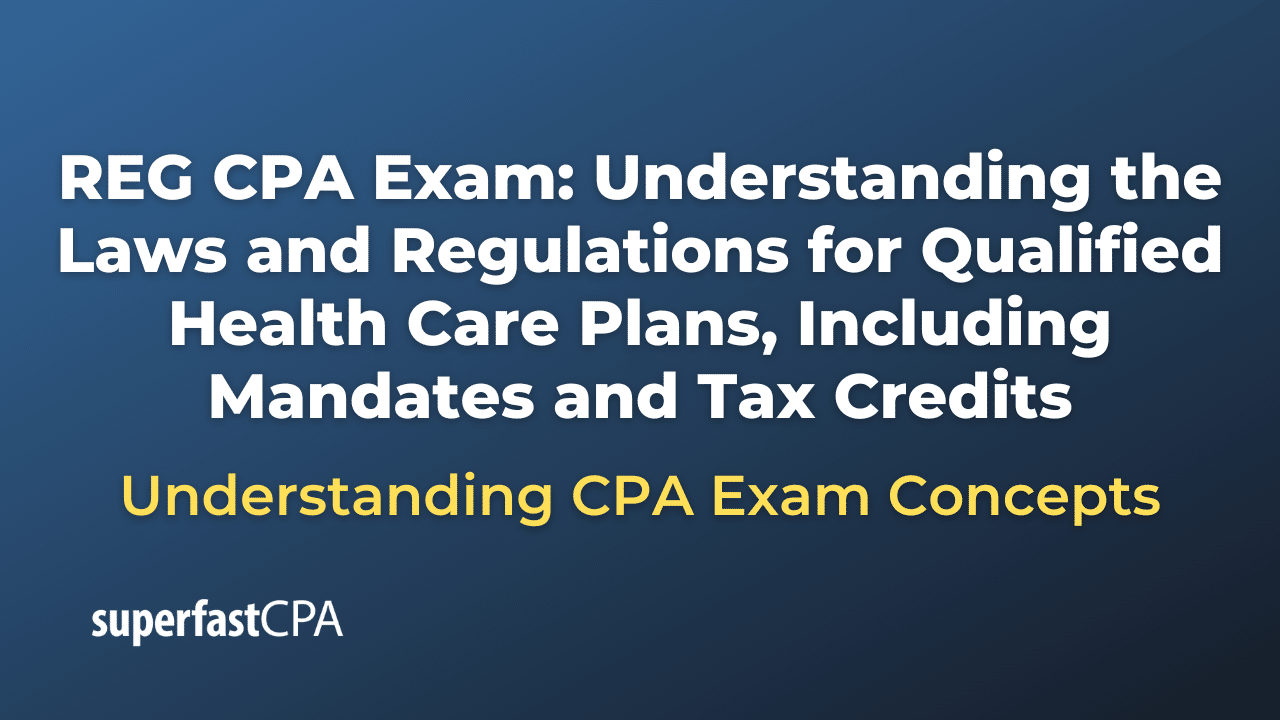 REG CPA Exam: Understanding the Laws and Regulations for Qualified Health Care Plans, Including Mandates and Tax Credits

Understanding CPA Exam Concepts

superfastCPA